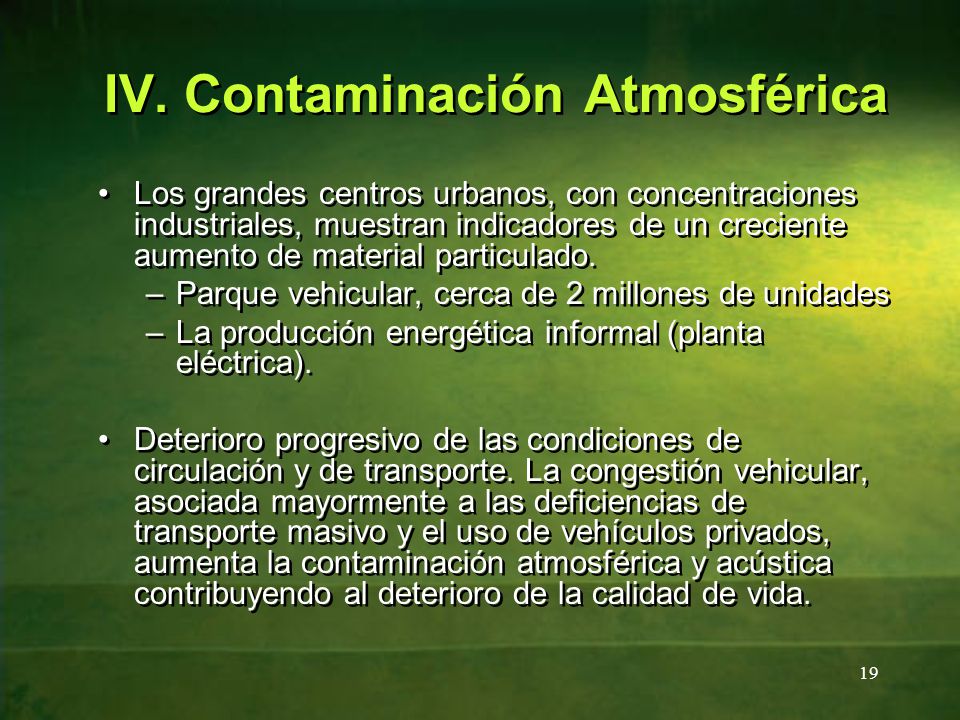 IV. Contaminación Atmosférica

• Los grandes centros urbanos, con concentraciones industriales, muestran indicadores de un creciente aumento de material particulado.
– Parque vehicular, cerca de 2 millones de unidades
– La producción energética informal (planta eléctrica).

• Deterioro progresivo de las condiciones de circulación y de transporte. La congestión vehicular, asociada mayormente a las deficiencias de transporte masivo y el uso de vehículos privados, aumenta la contaminación atmosférica y acústica contribuyendo al deterioro de la calidad de vida.

19